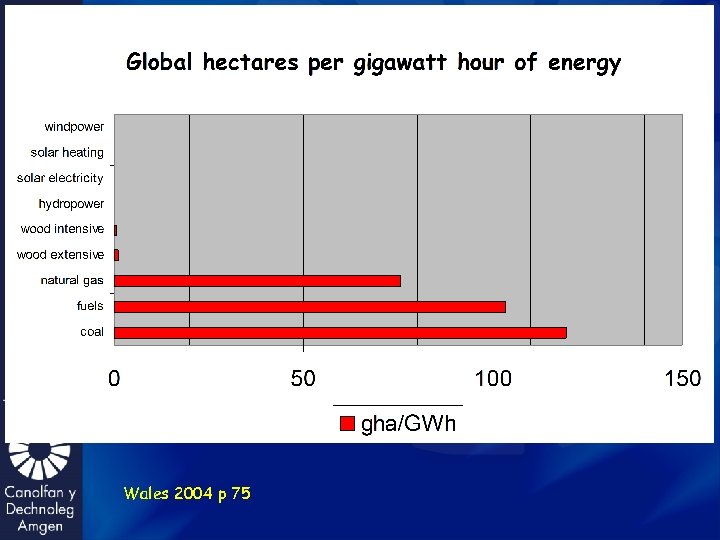 Global hectares per gigawatt hour of energy

windpower
solar heating
solar electricity
hydropower
wood intensive
wood extensive
natural gas
fuels
coal

0
50
100
150

gha/GWh

Canolfan y Dechnoleg Amgen

Wales 2004 p 75